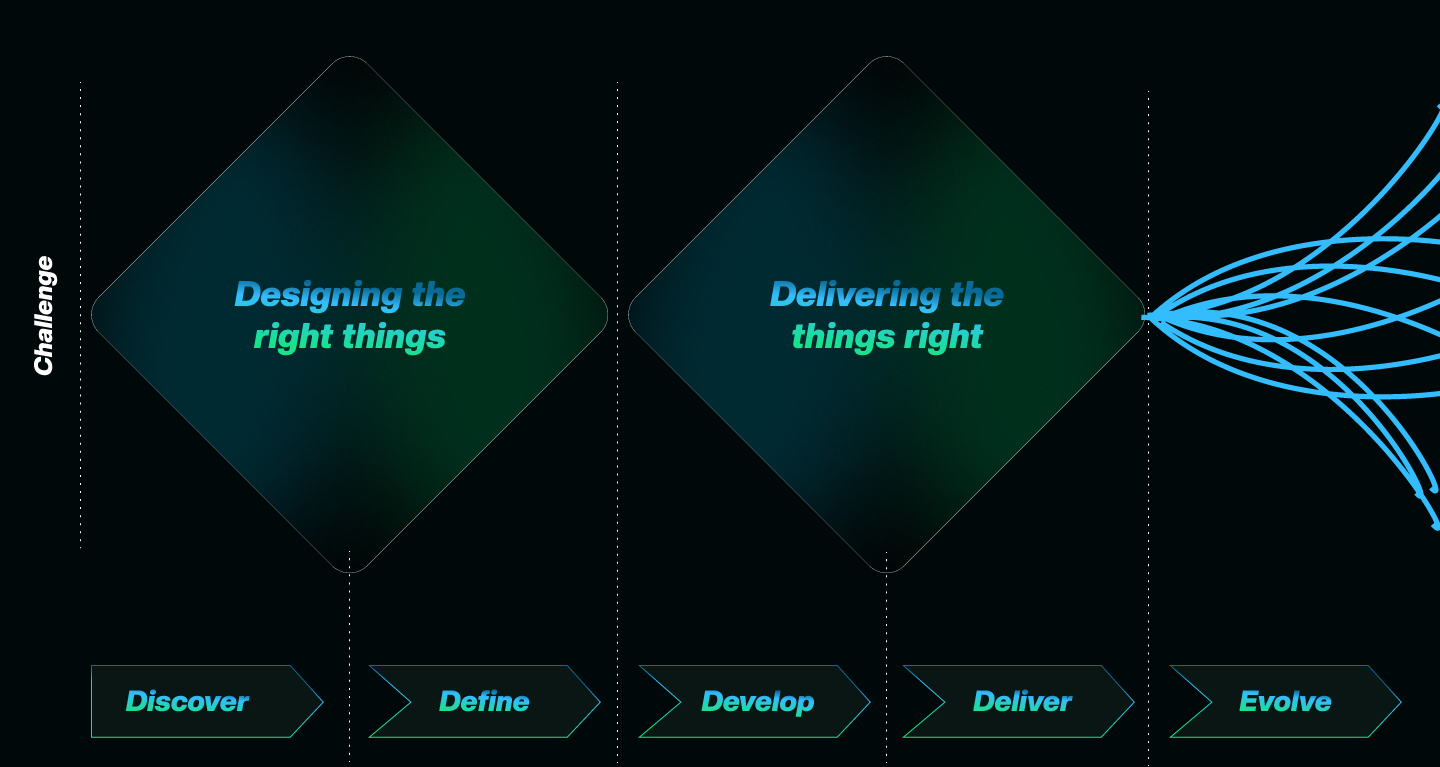 Challenge

Designing the right things

Delivering the things right

Discover

Define

Develop

Deliver

Evolve